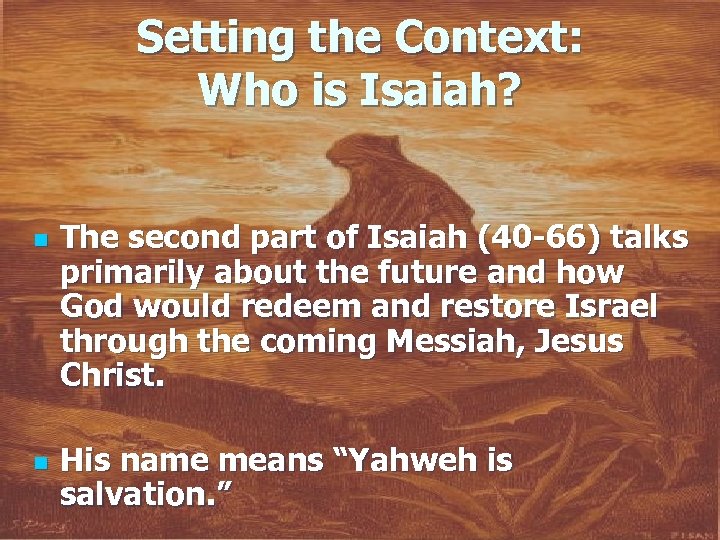 Setting the Context:
Who is Isaiah?

The second part of Isaiah (40-66) talks primarily about the future and how God would redeem and restore Israel through the coming Messiah, Jesus Christ.

His name means “Yahweh is salvation.”